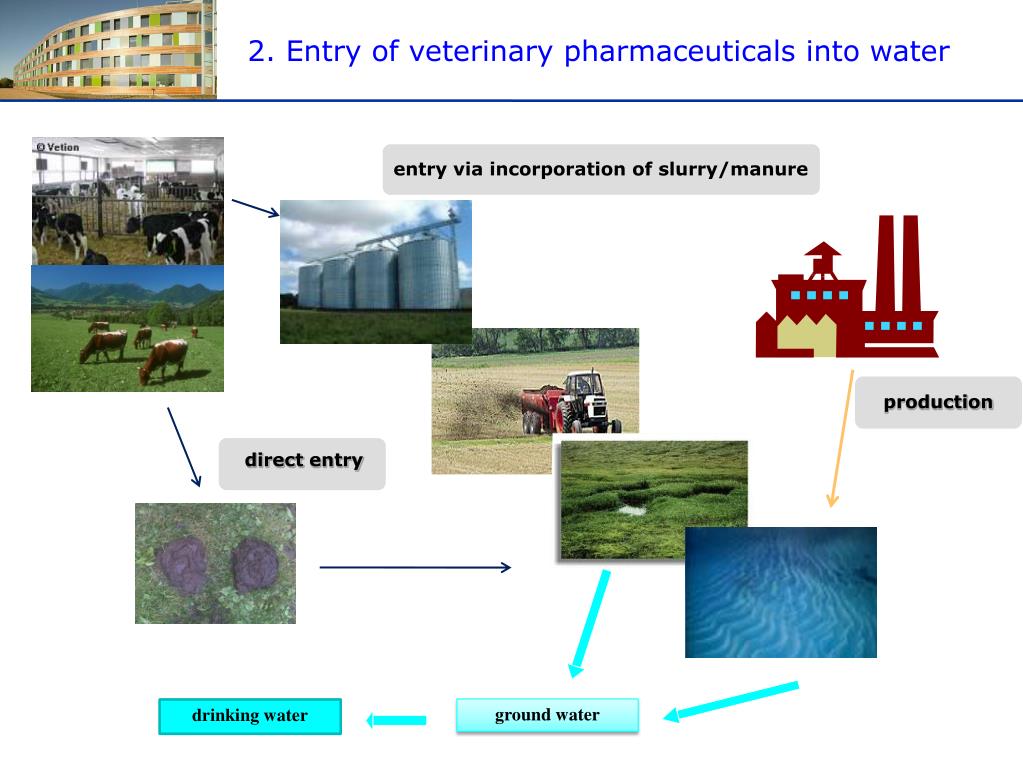 2. Entry of veterinary pharmaceuticals into water

© Vetion

entry via incorporation of slurry/manure

production

direct entry

drinking water

ground water